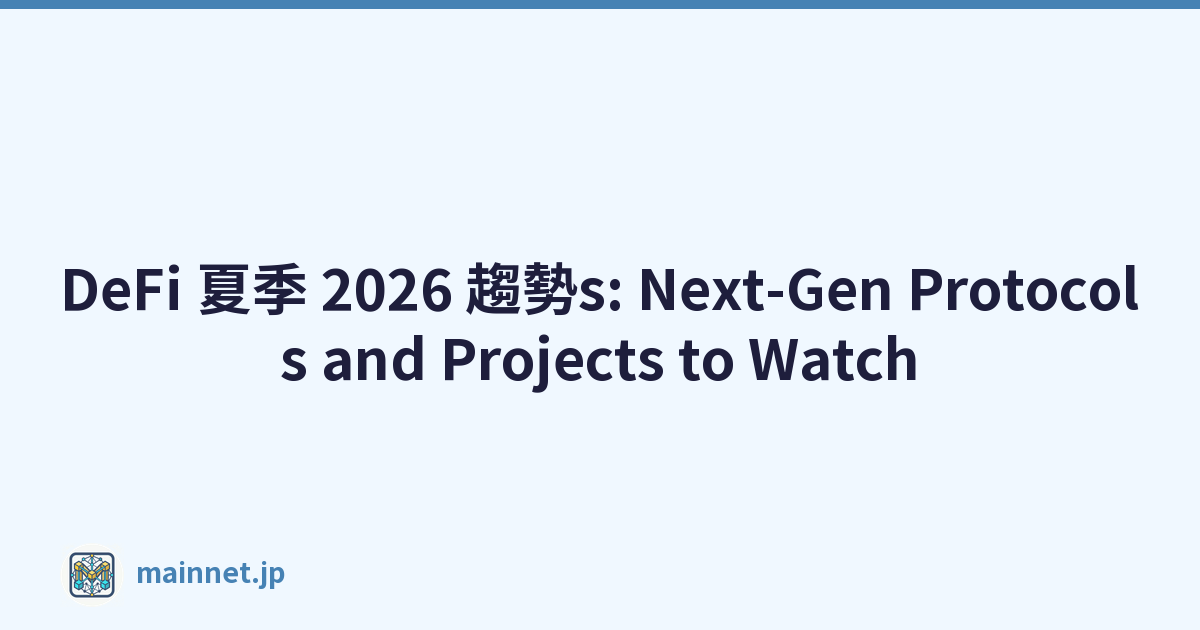 DeFi 夏季 2026 趨勢s: Next-Gen Protocols and Projects to Watch

mainnet.jp